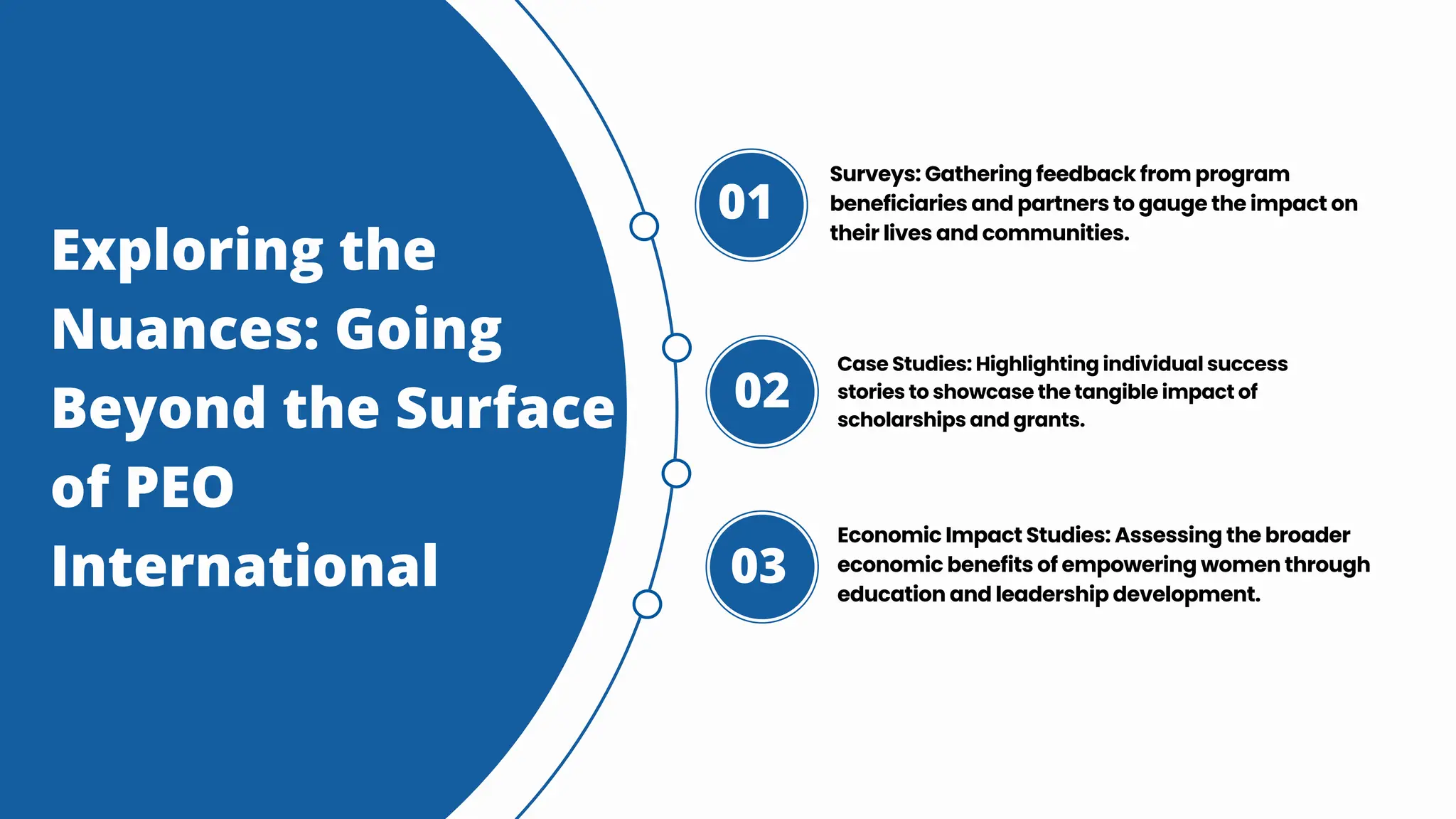 Exploring the Nuances: Going Beyond the Surface of PEO International

01

Surveys: Gathering feedback from program beneficiaries and partners to gauge the impact on their lives and communities.

02

Case Studies: Highlighting individual success stories to showcase the tangible impact of scholarships and grants.

03

Economic Impact Studies: Assessing the broader economic benefits of empowering women through education and leadership development.